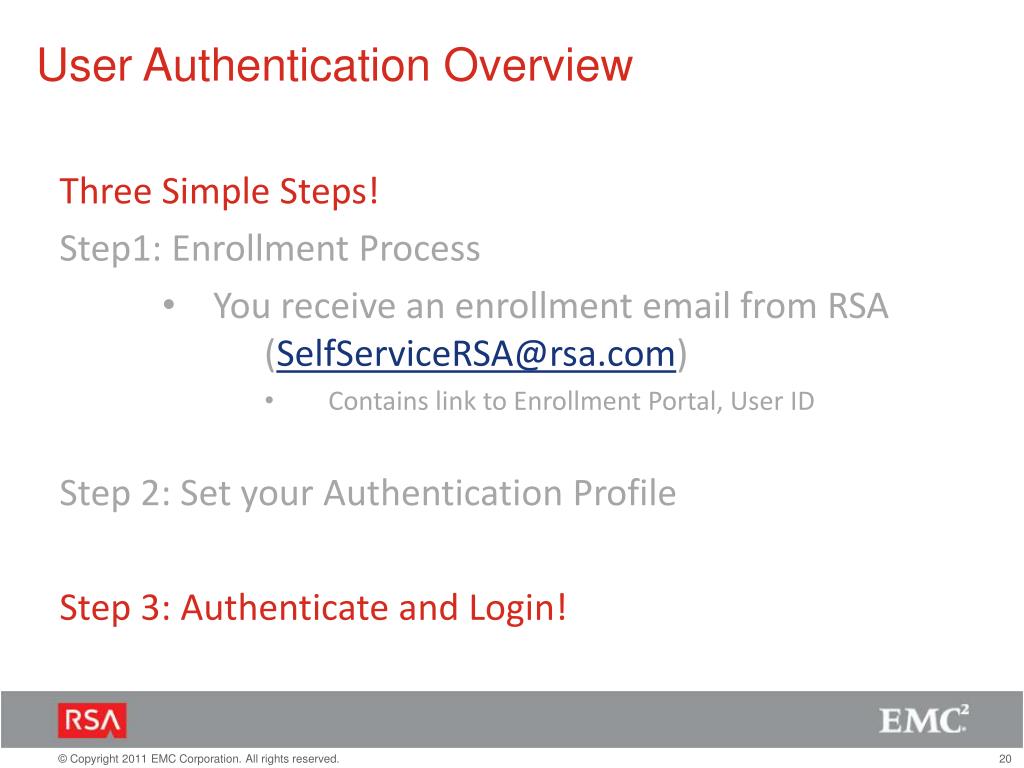 User Authentication Overview

Three Simple Steps!

Step1: Enrollment Process

• You receive an enrollment email from RSA (SelfServiceRSA@rsa.com)

• Contains link to Enrollment Portal, User ID

Step 2: Set your Authentication Profile

Step 3: Authenticate and Login!

RSA

EMC$^2$

© Copyright 2011 EMC Corporation. All rights reserved.

20